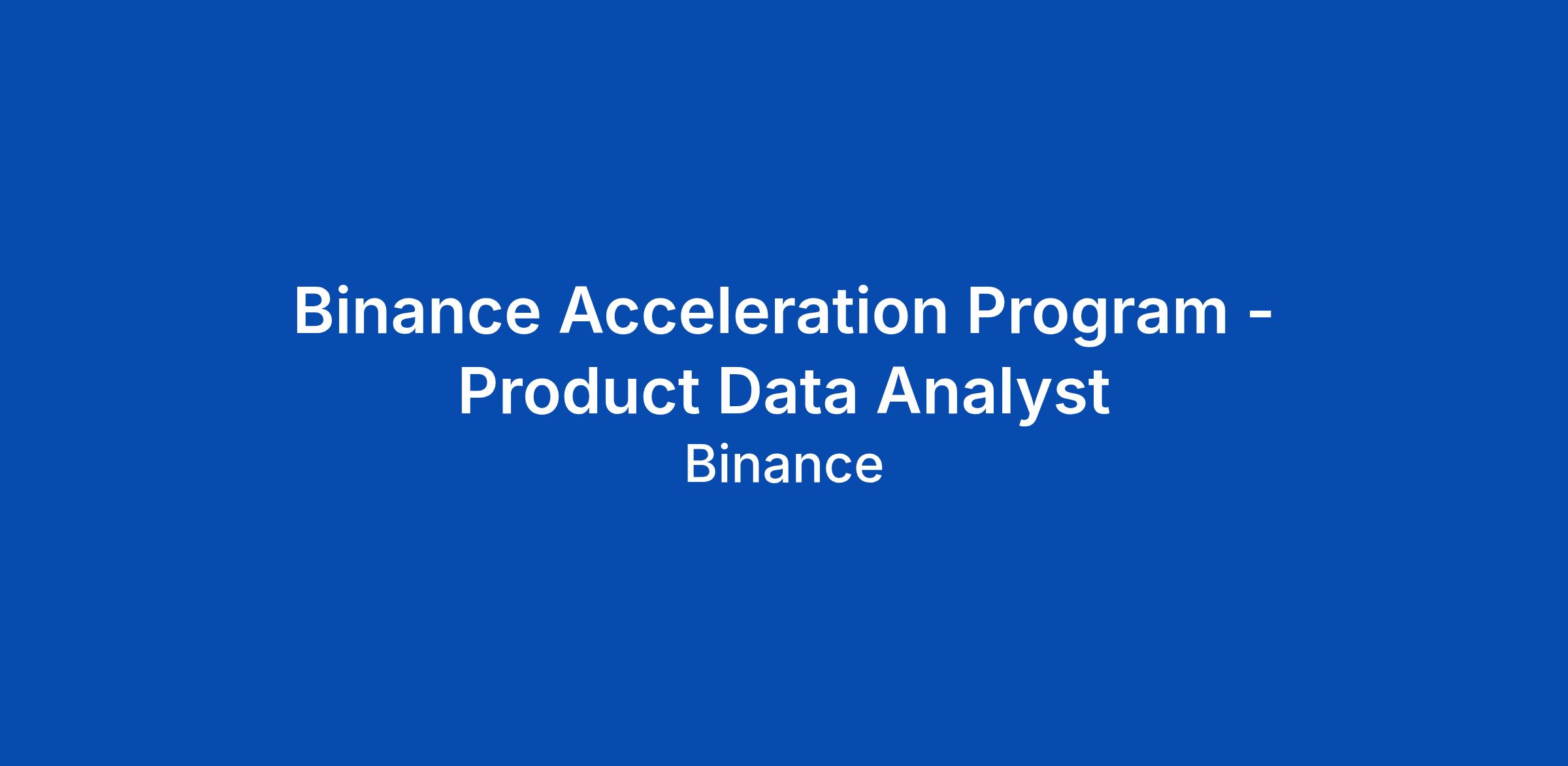 Binance Acceleration Program - Product Data Analyst

Binance